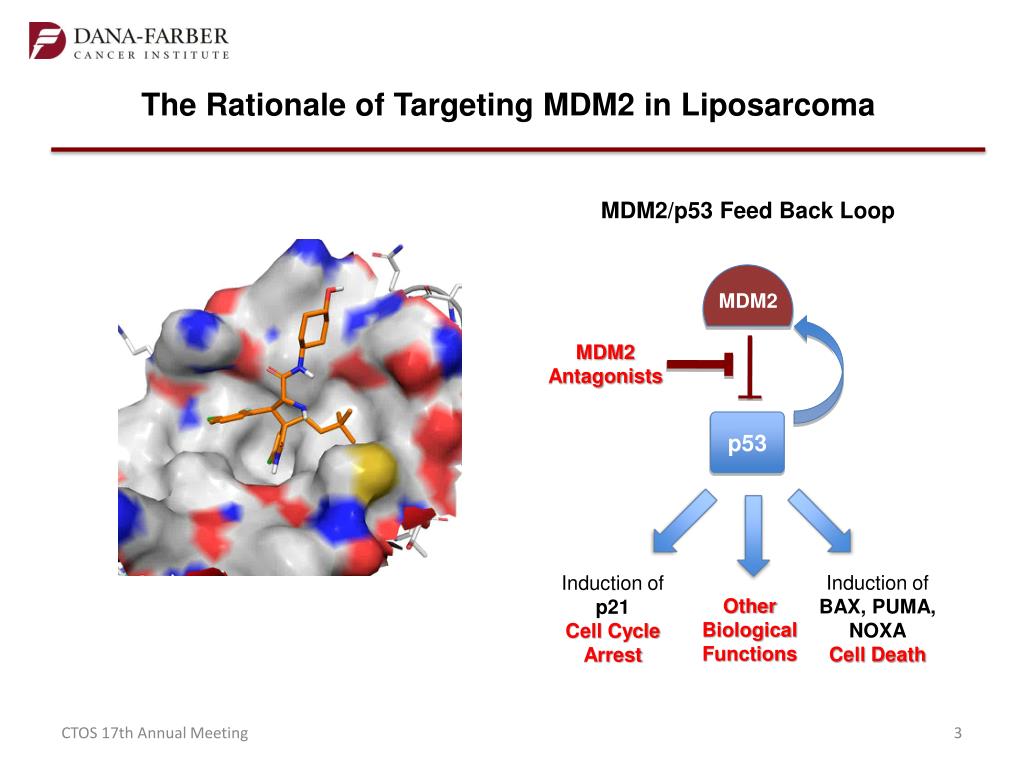 DANA-FARBER
CANCER INSTITUTE

The Rationale of Targeting MDM2 in Liposarcoma

MDM2/p53 Feed Back Loop

MDM2

MDM2 Antagonists

p53

Induction of p21 Cell Cycle Arrest

Other Biological Functions

Induction of BAX, PUMA, NOXA Cell Death

CTOS 17th Annual Meeting

3